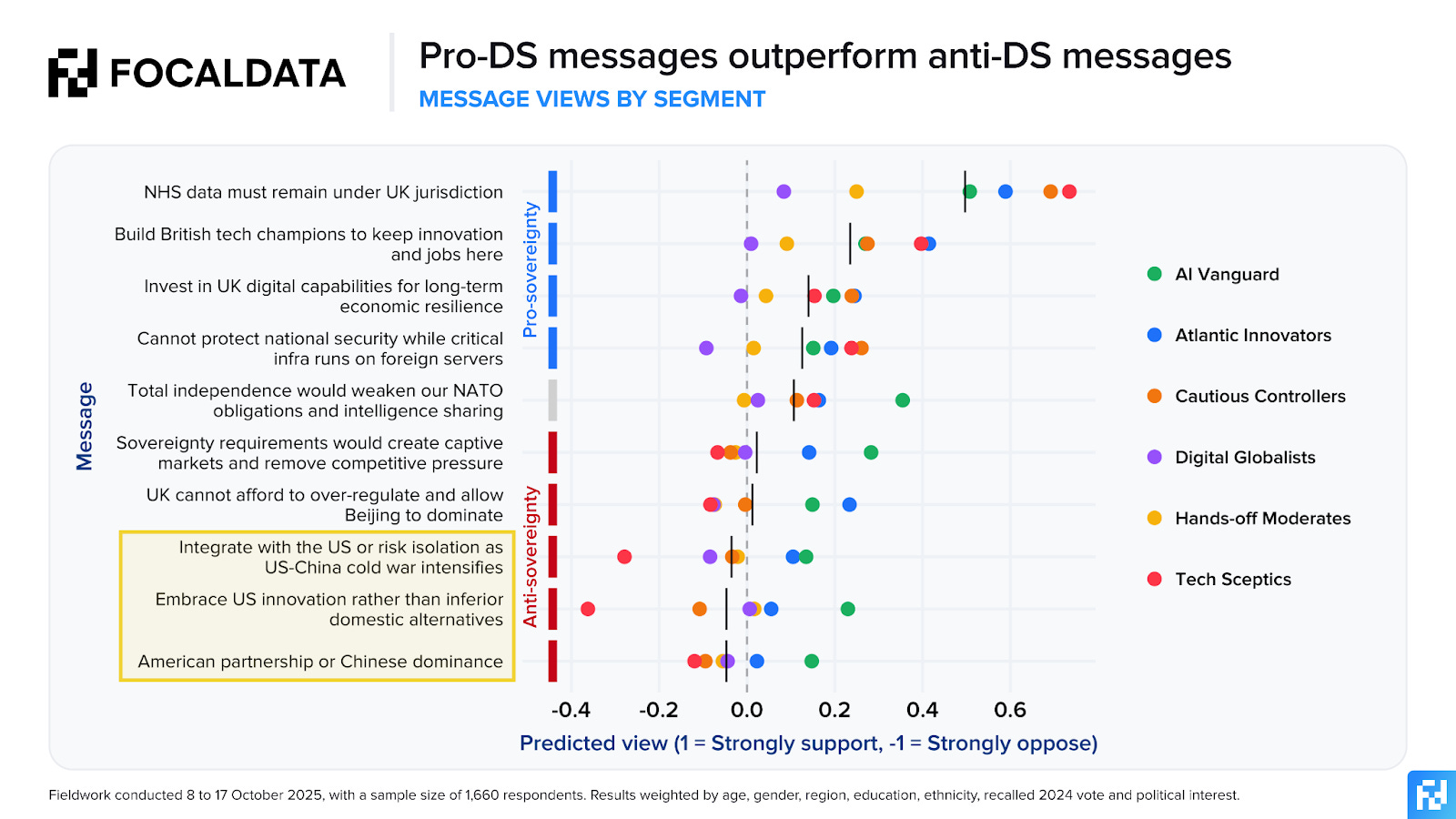 FOCALDATA

Pro-DS messages outperform anti-DS messages

MESSAGE VIEWS BY SEGMENT

Message

NHS data must remain under UK jurisdiction

Build British tech champions to keep innovation and jobs here

Invest in UK digital capabilities for long-term economic resilience

Cannot protect national security while critical infra runs on foreign servers

Total independence would weaken our NATO obligations and intelligence sharing

Sovereignty requirements would create captive markets and remove competitive pressure

UK cannot afford to over-regulate and allow Beijing to dominate

Integrate with the US or risk isolation as US-China cold war intensifies

Embrace US innovation rather than inferior domestic alternatives

American partnership or Chinese dominance

Pro-sovereignty

Anti-sovereignty

-0.4 -0.2 0.0 0.2 0.4 0.6

Predicted view (1 = Strongly support, -1 = Strongly oppose)

AI Vanguard

Atlantic Innovators

Cautious Controllers

Digital Globalists

Hands-off Moderates

Tech Sceptics

Fieldwork conducted 8 to 17 October 2025, with a sample size of 1,660 respondents. Results weighted by age, gender, region, education, ethnicity, recalled 2024 vote and political interest.